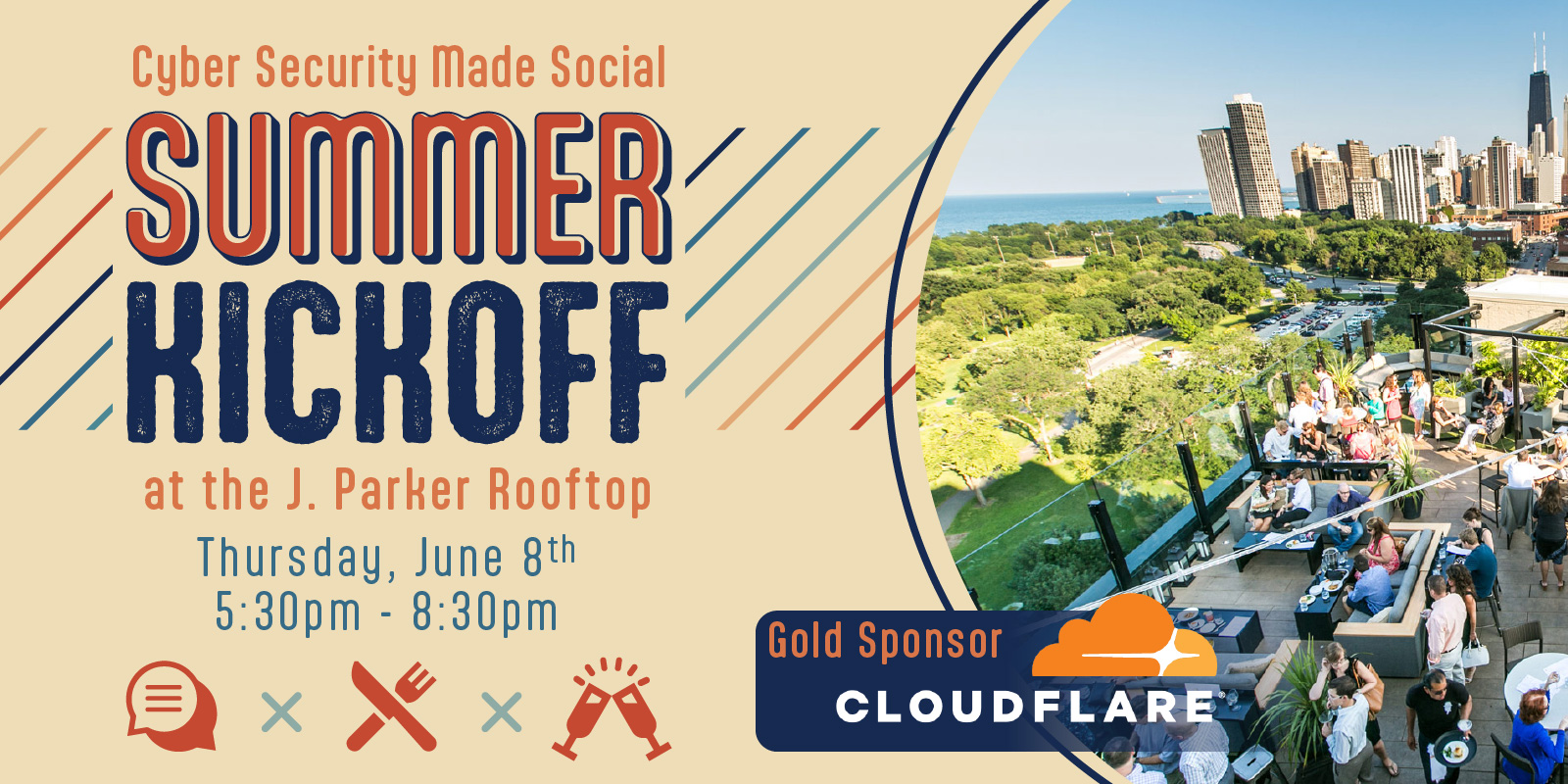 Cyber Security Made Social

SUMMER KICKOFF

at the J. Parker Rooftop

Thursday, June 8th
5:30pm - 8:30pm

Gold Sponsor

CLOUDFLARE®